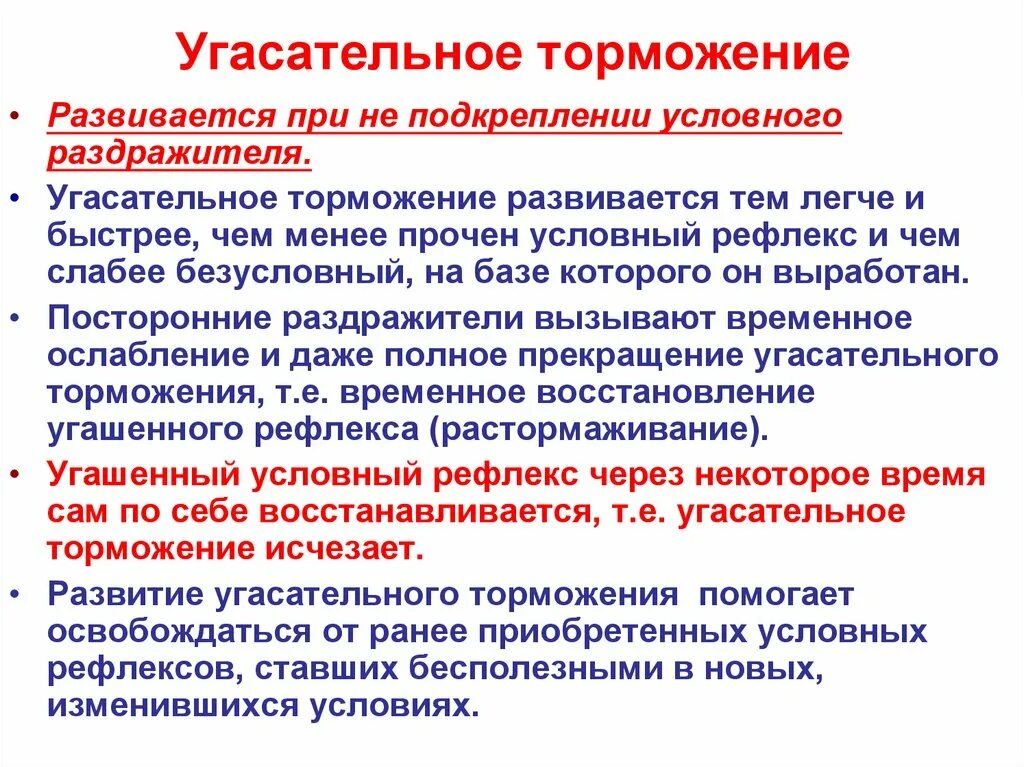 Угасательное торможение

• Развивается при не подкреплении условного раздражителя.

• Угасательное торможение развивается тем легче и быстрее, чем менее прочен условный рефлекс и чем слабее безусловный, на базе которого он выработан.

• Посторонние раздражители вызывают временное ослабление и даже полное прекращение угасательного торможения, т.е. временное восстановление угашенного рефлекса (растормаживание).

• Угашенный условный рефлекс через некоторое время сам по себе восстанавливается, т.е. угасательное торможение исчезает.

• Развитие угасательного торможения помогает освобождаться от ранее приобретенных условных рефлексов, ставших бесполезными в новых, изменившихся условиях.